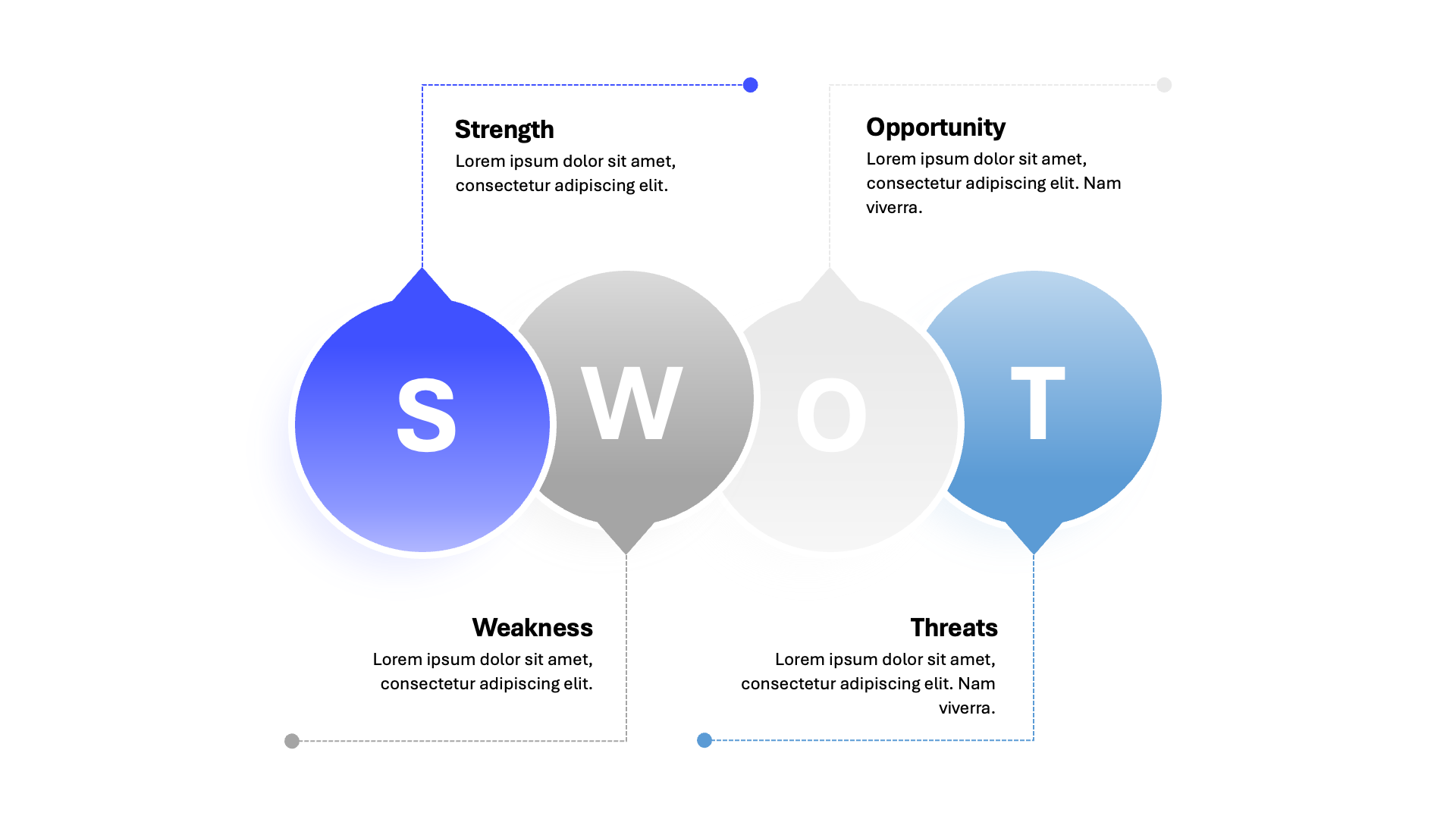 Strength
Lorem ipsum dolor sit amet, consectetur adipiscing elit.

Opportunity
Lorem ipsum dolor sit amet, consectetur adipiscing elit. Nam viverra.

S W O T

Weakness
Lorem ipsum dolor sit amet, consectetur adipiscing elit.

Threats
Lorem ipsum dolor sit amet, consectetur adipiscing elit. Nam viverra.